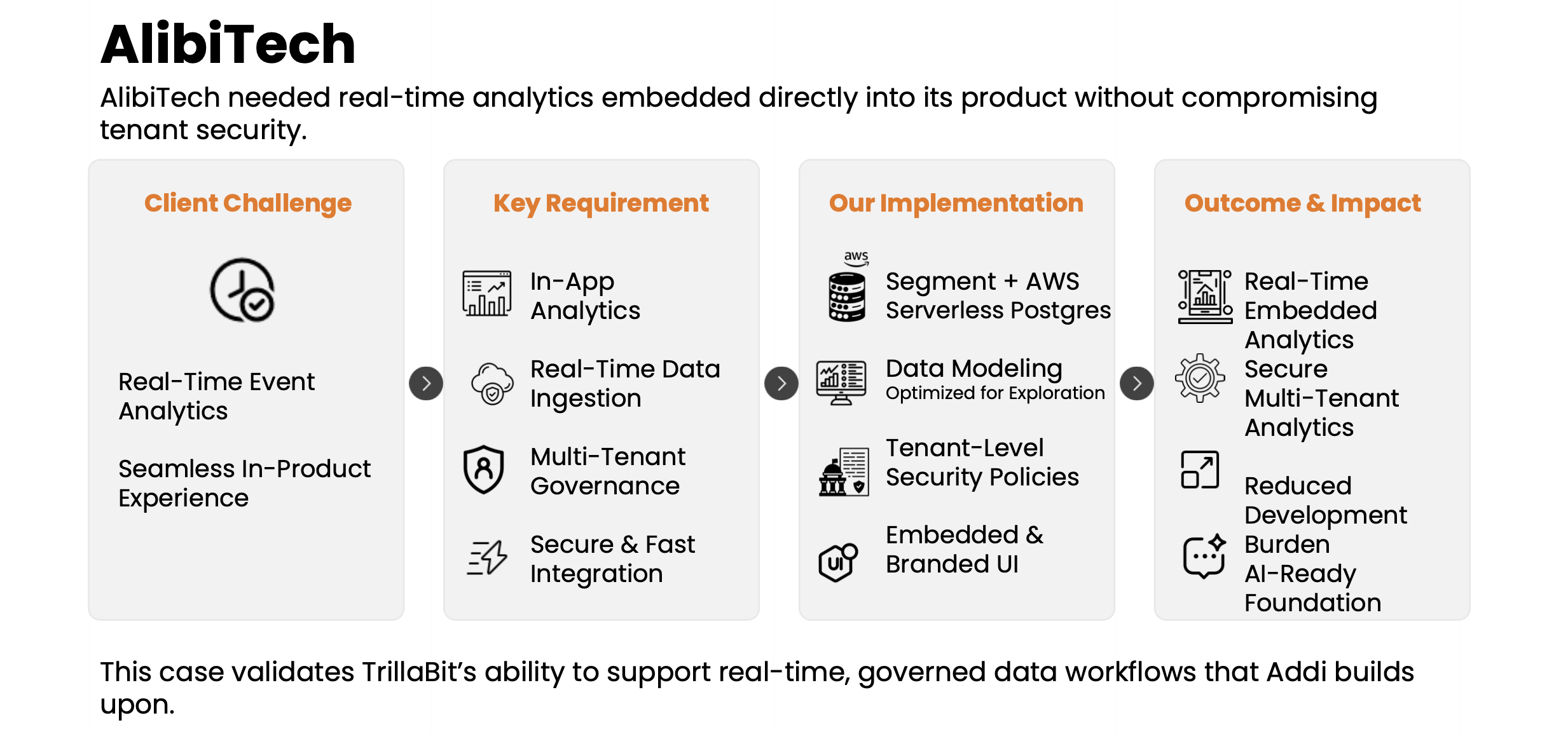 AlibiTech

AlibiTech needed real-time analytics embedded directly into its product without compromising tenant security.

Client Challenge

Real-Time Event Analytics

Seamless In-Product Experience

Key Requirement

In-App Analytics

Real-Time Data Ingestion

Multi-Tenant Governance

Secure & Fast Integration

Our Implementation

aws

Segment + AWS Serverless Postgres

Data Modeling
Optimized for Exploration

Tenant-Level Security Policies

UI

Embedded & Branded UI

Outcome & Impact

Real-Time Embedded Analytics

Secure Multi-Tenant Analytics

Reduced Development Burden

AI-Ready Foundation

This case validates TrillaBit's ability to support real-time, governed data workflows that Addi builds upon.